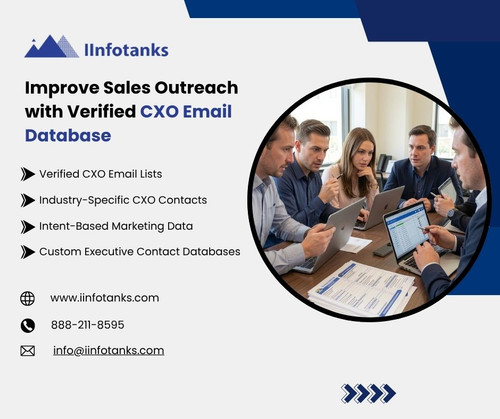 IInfotanks

Improve Sales Outreach with Verified CXO Email Database

Verified CXO Email Lists

Industry-Specific CXO Contacts

Intent-Based Marketing Data

Custom Executive Contact Databases

www.iinfotanks.com

888-211-8595

info@iinfotanks.com